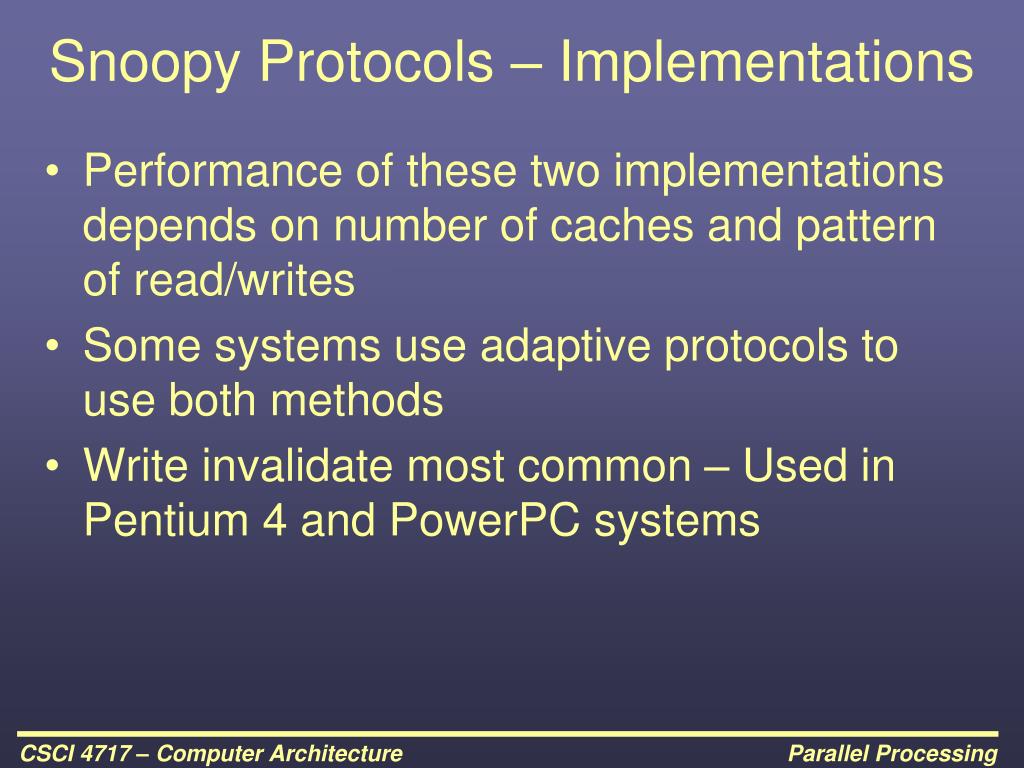 Snoopy Protocols – Implementations

• Performance of these two implementations depends on number of caches and pattern of read/writes
• Some systems use adaptive protocols to use both methods
• Write invalidate most common – Used in Pentium 4 and PowerPC systems

CSCI 4717 – Computer Architecture

Parallel Processing